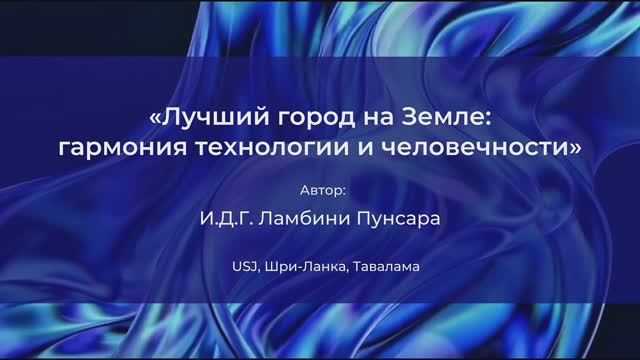 «Лучший город на Земле: гармония технологии и человечности»

Автор:

И.Д.Г. Ламбини Пунсара

USJ, Шри-Ланка, Тавалама